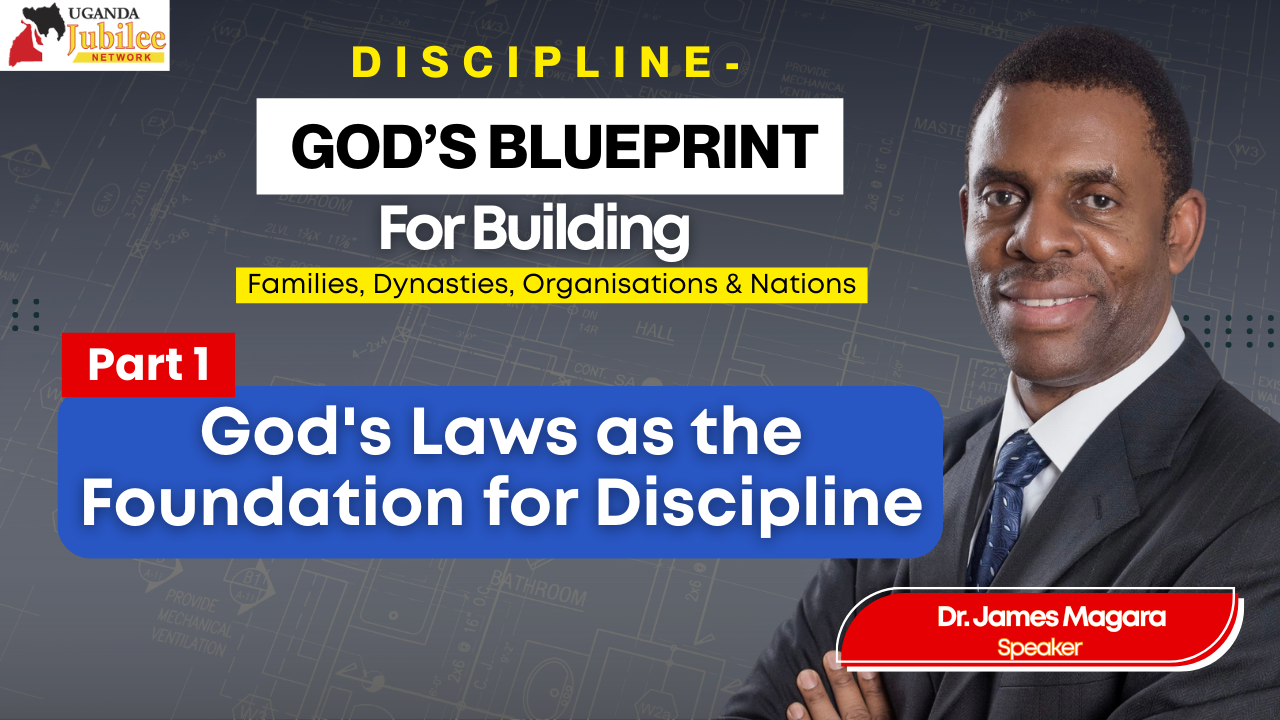 UGANDA
Jubilee
NETWORK

DISCIPLINE-

GOD'S BLUEPRINT

For Building

Families, Dynasties, Organisations & Nations

Part 1

God's Laws as the Foundation for Discipline

Dr. James Magara
Speaker